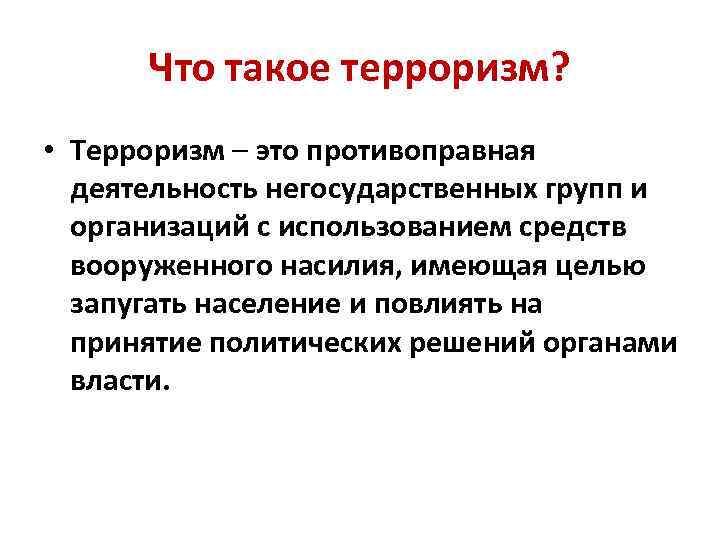 Что такое терроризм?

• Терроризм – это противоправная деятельность негосударственных групп и организаций с использованием средств вооруженного насилия, имеющая целью запугать население и повлиять на принятие политических решений органами власти.